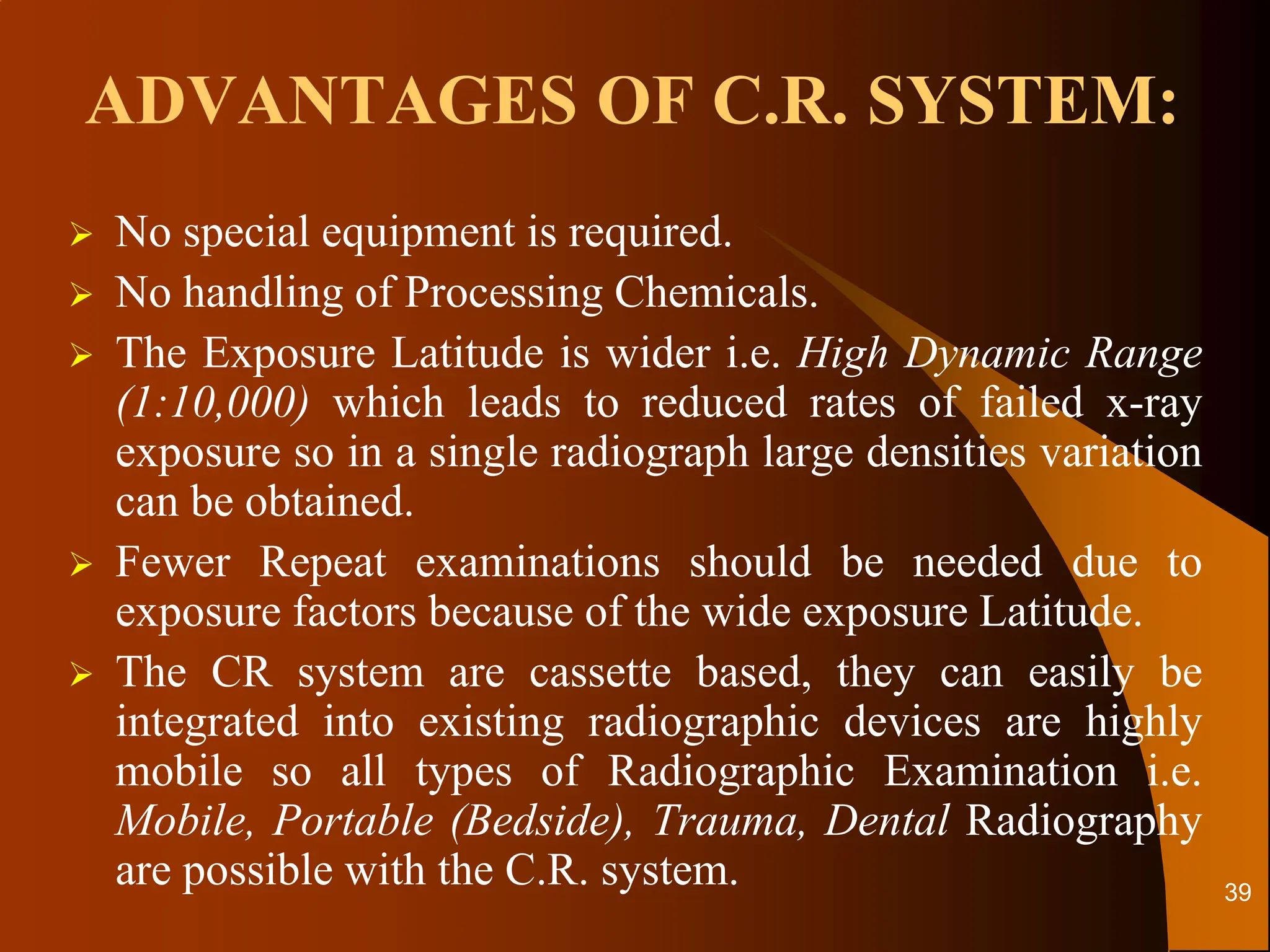 ADVANTAGES OF C.R. SYSTEM:

➢ No special equipment is required.

➢ No handling of Processing Chemicals.

➢ The Exposure Latitude is wider i.e. High Dynamic Range (1:10,000) which leads to reduced rates of failed x-ray exposure so in a single radiograph large densities variation can be obtained.

➢ Fewer Repeat examinations should be needed due to exposure factors because of the wide exposure Latitude.

➢ The CR system are cassette based, they can easily be integrated into existing radiographic devices are highly mobile so all types of Radiographic Examination i.e. Mobile, Portable (Bedside), Trauma, Dental Radiography are possible with the C.R. system.

39